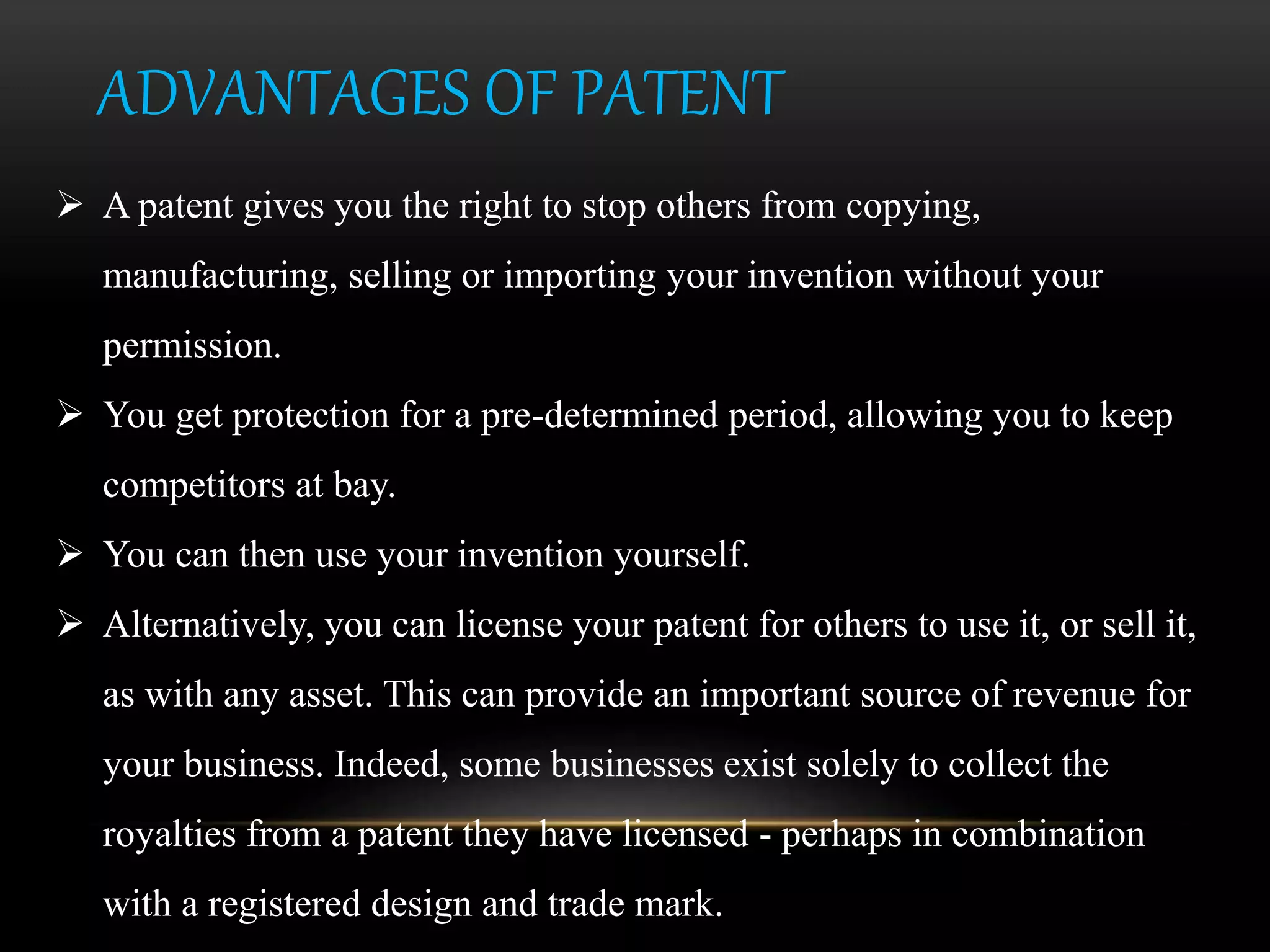 ADVANTAGES OF PATENT

➢ A patent gives you the right to stop others from copying, manufacturing, selling or importing your invention without your permission.

➢ You get protection for a pre-determined period, allowing you to keep competitors at bay.

➢ You can then use your invention yourself.

➢ Alternatively, you can license your patent for others to use it, or sell it, as with any asset. This can provide an important source of revenue for your business. Indeed, some businesses exist solely to collect the royalties from a patent they have licensed - perhaps in combination with a registered design and trade mark.